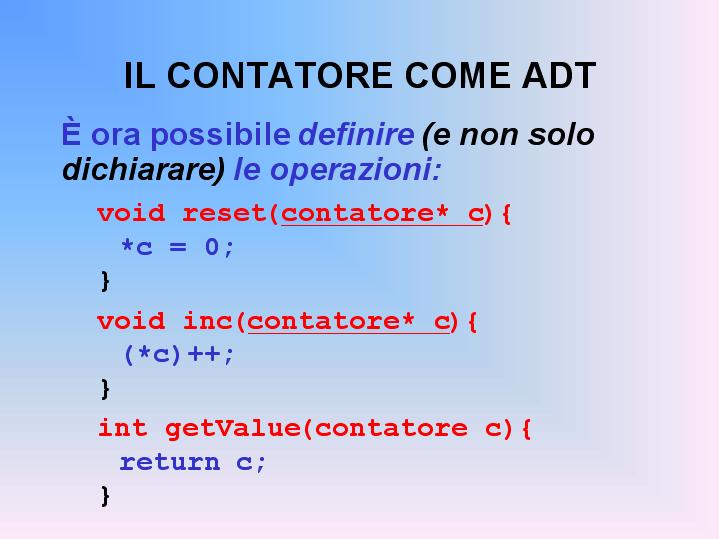 IL CONTATORE COME ADT

È ora possibile definire (e non solo dichiarare) le operazioni:

void reset(contatore* c){
*c = 0;
}

void inc(contatore* c){
(*c)++;
}

int getValue(contatore c){
return c;
}